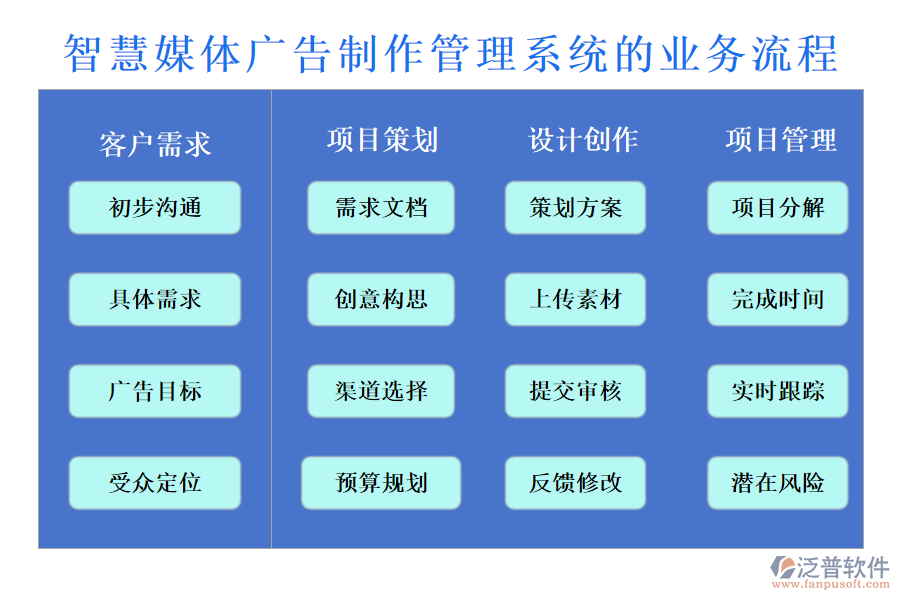 智慧媒体广告制作管理系统的业务流程

客户需求

初步沟通

具体需求

广告目标

受众定位

项目策划

需求文档

创意构思

渠道选择

预算规划

设计创作

策划方案

上传素材

提交审核

反馈修改

项目管理

项目分解

完成时间

实时跟踪

潜在风险

泛普软件
www.fanpusoft.com